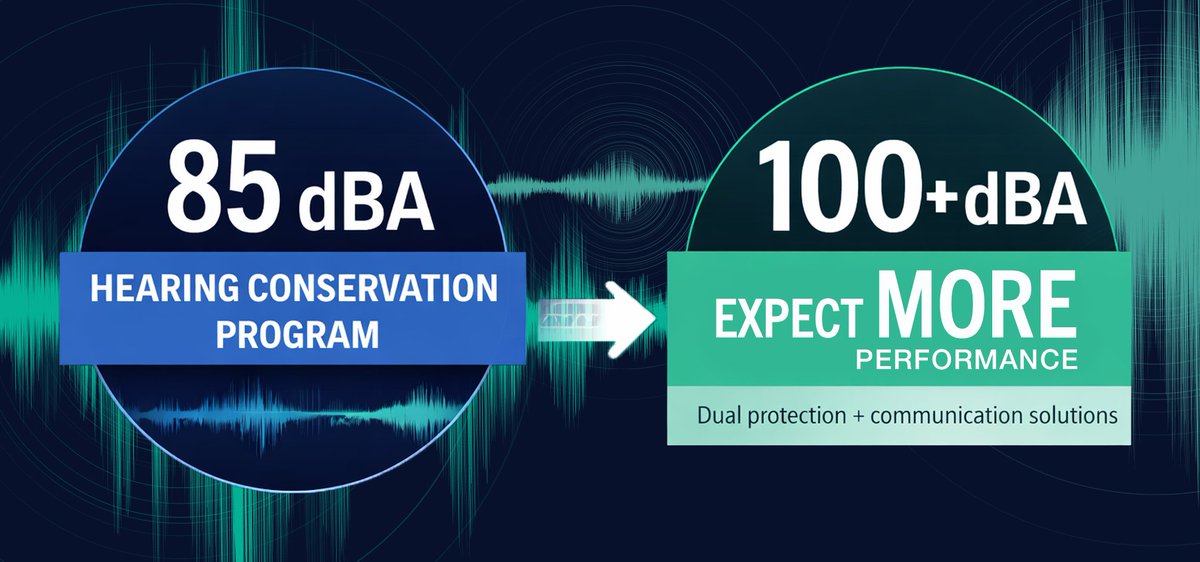 85 dBA

HEARING CONSERVATION PROGRAM

100+dBA

EXPECT MORE PERFORMANCE

Dual protection + communication solutions